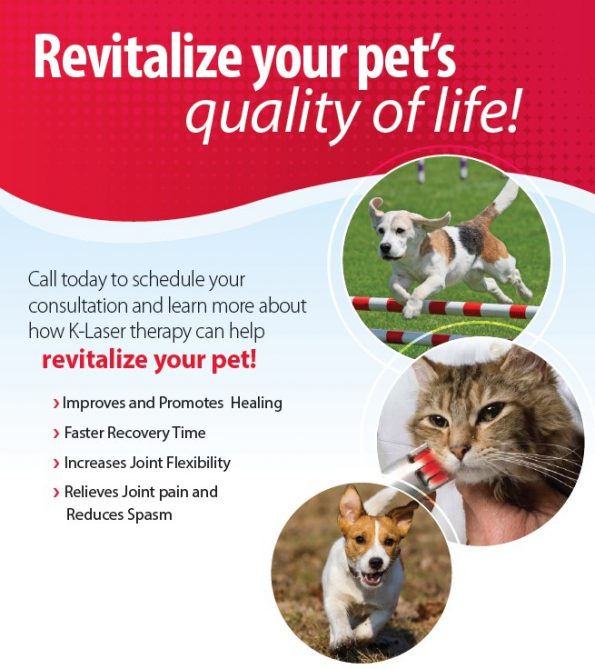 Revitalize your pet's quality of life!

Call today to schedule your consultation and learn more about how K-Laser therapy can help **revitalize your pet!**

› Improves and Promotes Healing

› Faster Recovery Time

› Increases Joint Flexibility

› Relieves Joint pain and Reduces Spasm